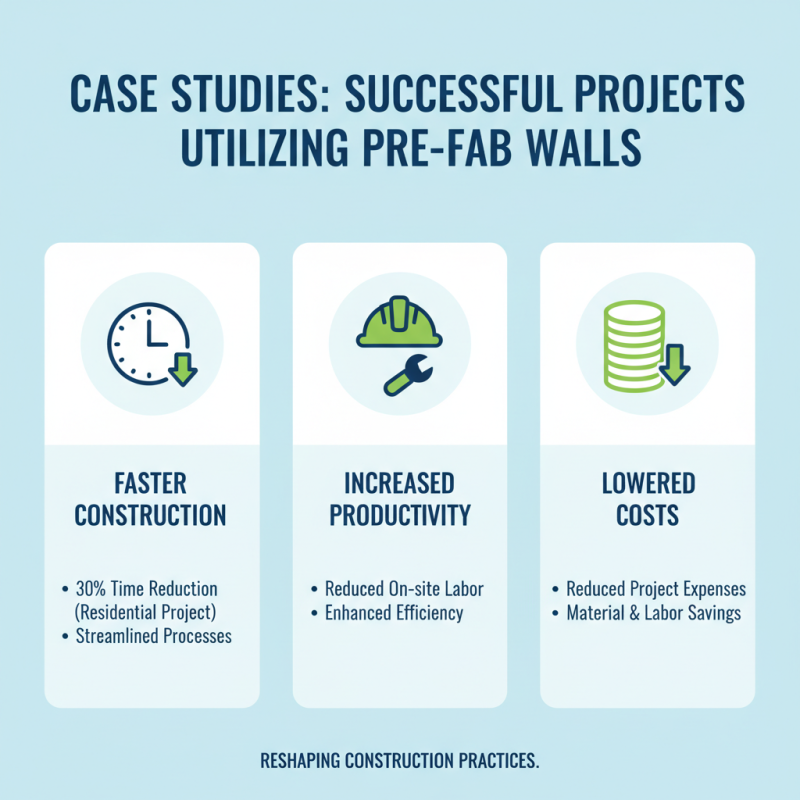 CASE STUDIES: SUCCESSFUL PROJECTS UTILIZING PRE-FAB WALLS

FASTER CONSTRUCTION

• 30% Time Reduction (Residential Project)
• Streamlined Processes

INCREASED PRODUCTIVITY

• Reduced On-site Labor
• Enhanced Efficiency

LOWERED COSTS

• Reduced Project Expenses
• Material & Labor Savings

RESHAPING CONSTRUCTION PRACTICES.